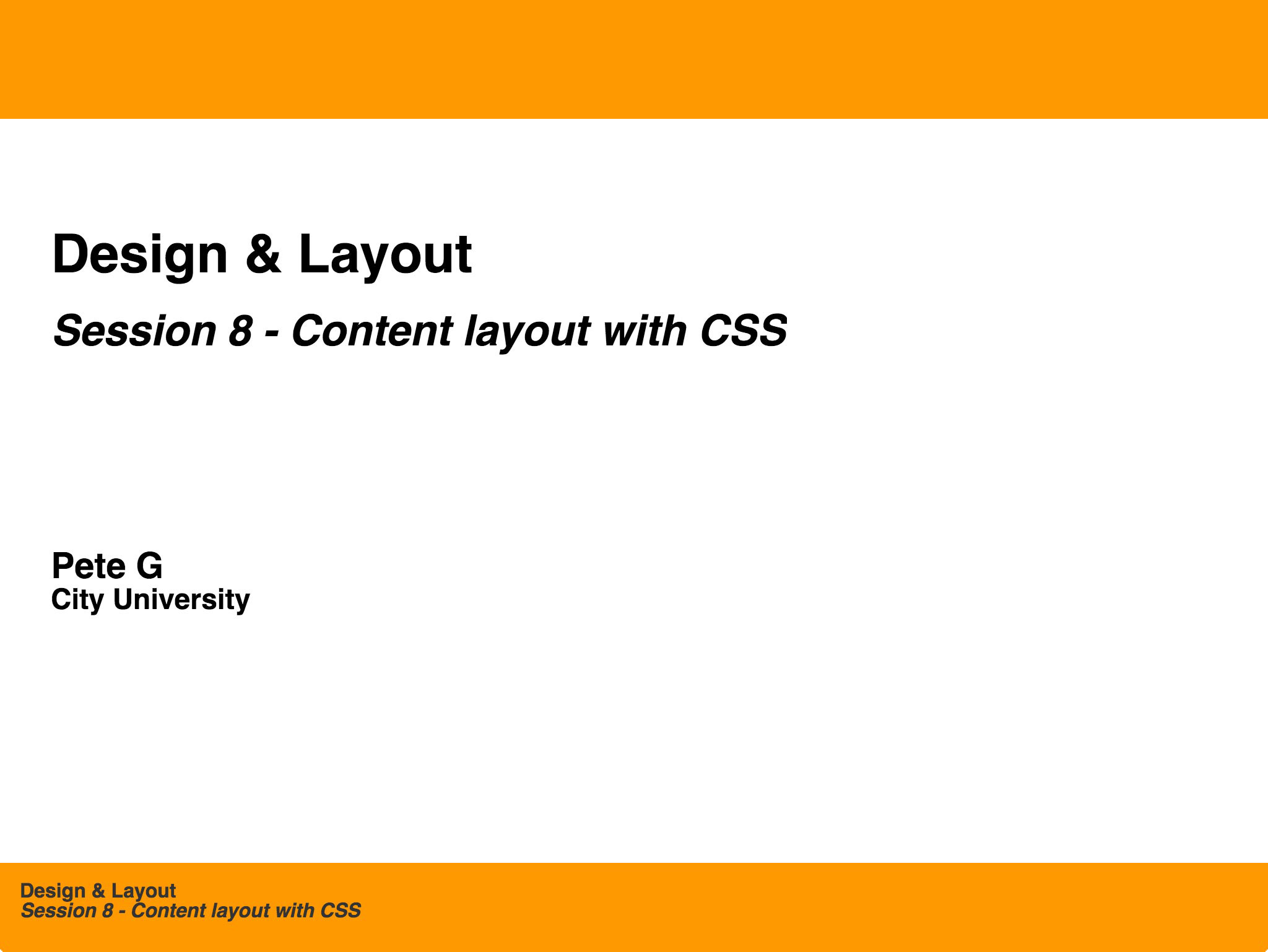 Design & Layout

Session 8 - Content layout with CSS

Pete G
City University

Design & Layout
Session 8 - Content layout with CSS